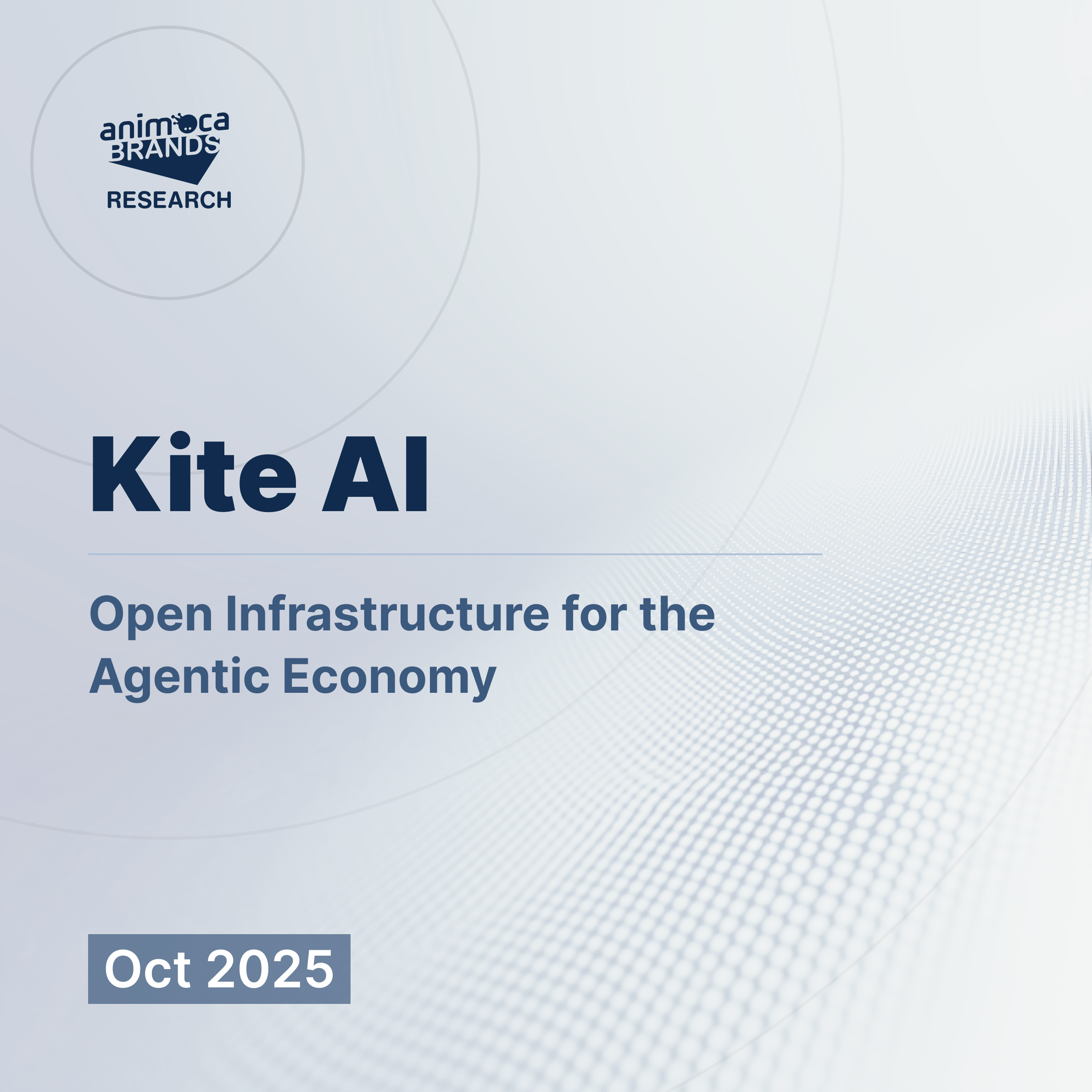 animoca BRANDS
RESEARCH

Kite AI

Open Infrastructure for the Agentic Economy

Oct 2025